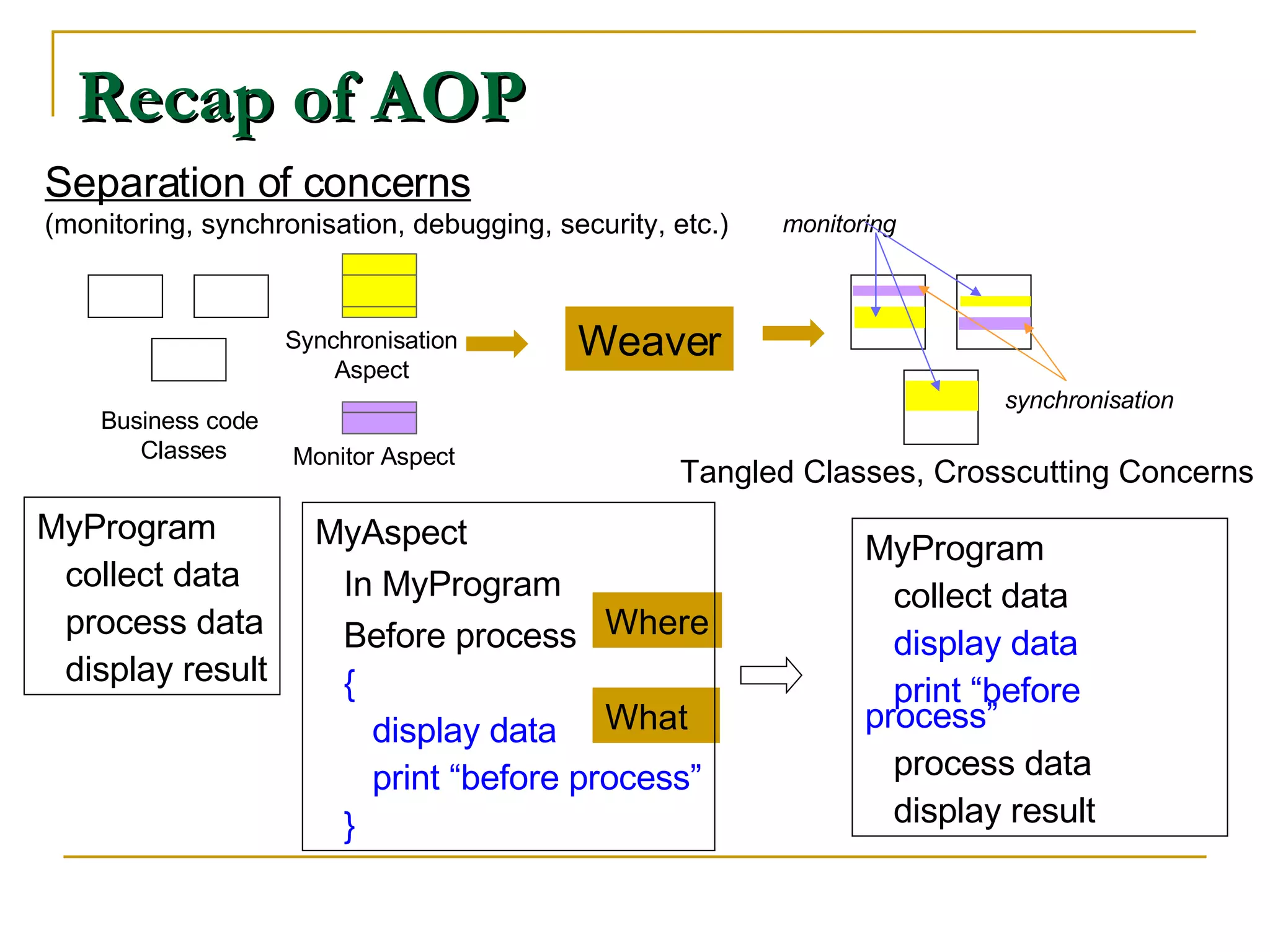 Recap of AOP

Separation of concerns
(monitoring, synchronisation, debugging, security, etc.)

monitoring

Business code Classes

Synchronisation Aspect

Monitor Aspect

Weaver

synchronisation

Tangled Classes, Crosscutting Concerns

MyProgram
collect data
process data
display result

MyAspect
In MyProgram
Before process
{
display data
print “before process”
}

Where

What

MyProgram
collect data
display data
print “before process”
process data
display result